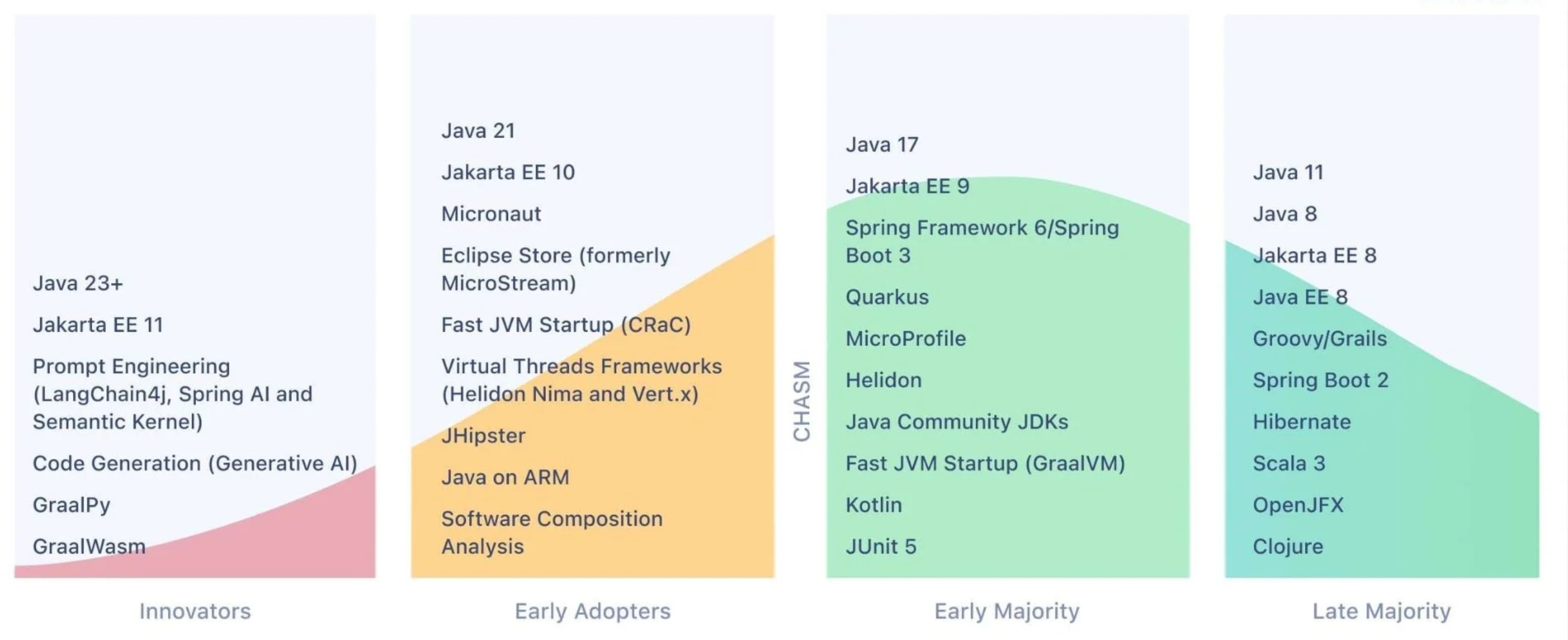 Java 23+

Jakarta EE 11

Prompt Engineering (LangChain4j, Spring AI and Semantic Kernel)

Code Generation (Generative AI)

GraalPy

GraalWasm

Innovators

Java 21

Jakarta EE 10

Micronaut

Eclipse Store (formerly MicroStream)

Fast JVM Startup (CRaC)

Virtual Threads Frameworks (Helidon Nima and Vert.x)

JHipster

Java on ARM

Software Composition Analysis

Early Adopters

CHASM

Java 17

Jakarta EE 9

Spring Framework 6/Spring Boot 3

Quarkus

MicroProfile

Helidon

Java Community JDKs

Fast JVM Startup (GraalVM)

Kotlin

JUnit 5

Early Majority

Java 11

Java 8

Jakarta EE 8

Java EE 8

Groovy/Grails

Spring Boot 2

Hibernate

Scala 3

OpenJFX

Clojure

Late Majority